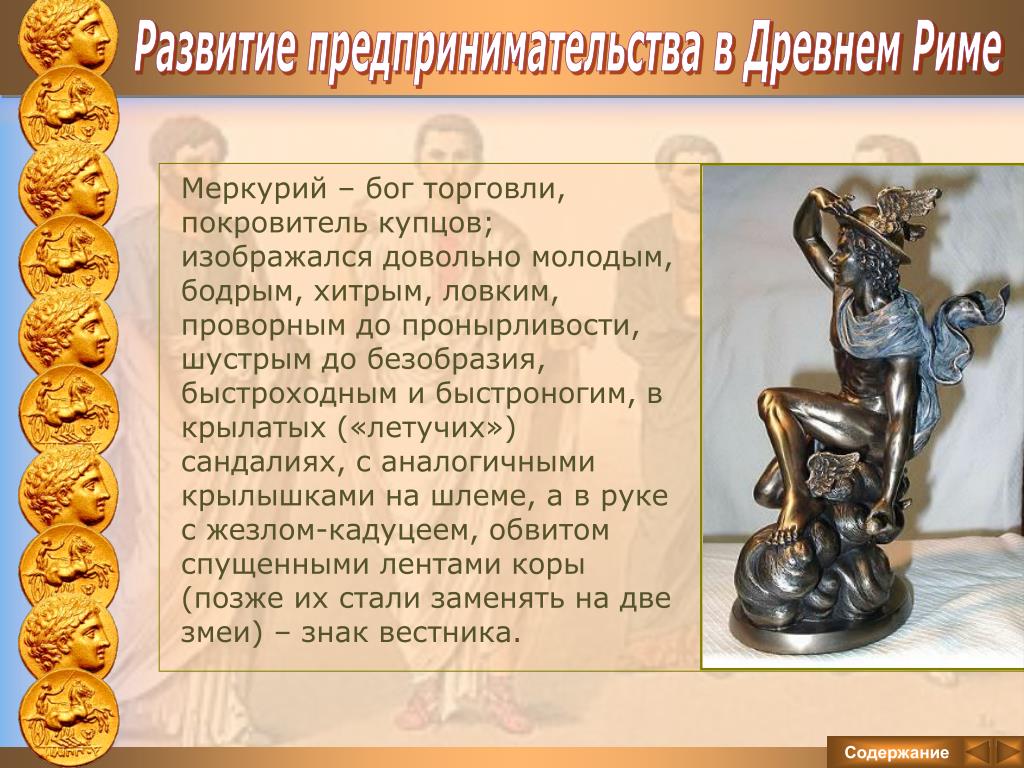 Развитие предпринимательства в Древнем Риме

Меркурий – бог торговли, покровитель купцов; изображался довольно молодым, бодрым, хитрым, ловким, проворным до пронырливости, шустрым до безобразия, быстроходным и быстроногим, в крылатых («летучих») сандалиях, с аналогичными крылышками на шлеме, а в руке с жезлом-кадуцеем, обвитом спущенными лентами коры (позже их стали заменять на две змеи) – знак вестника.

Содержание